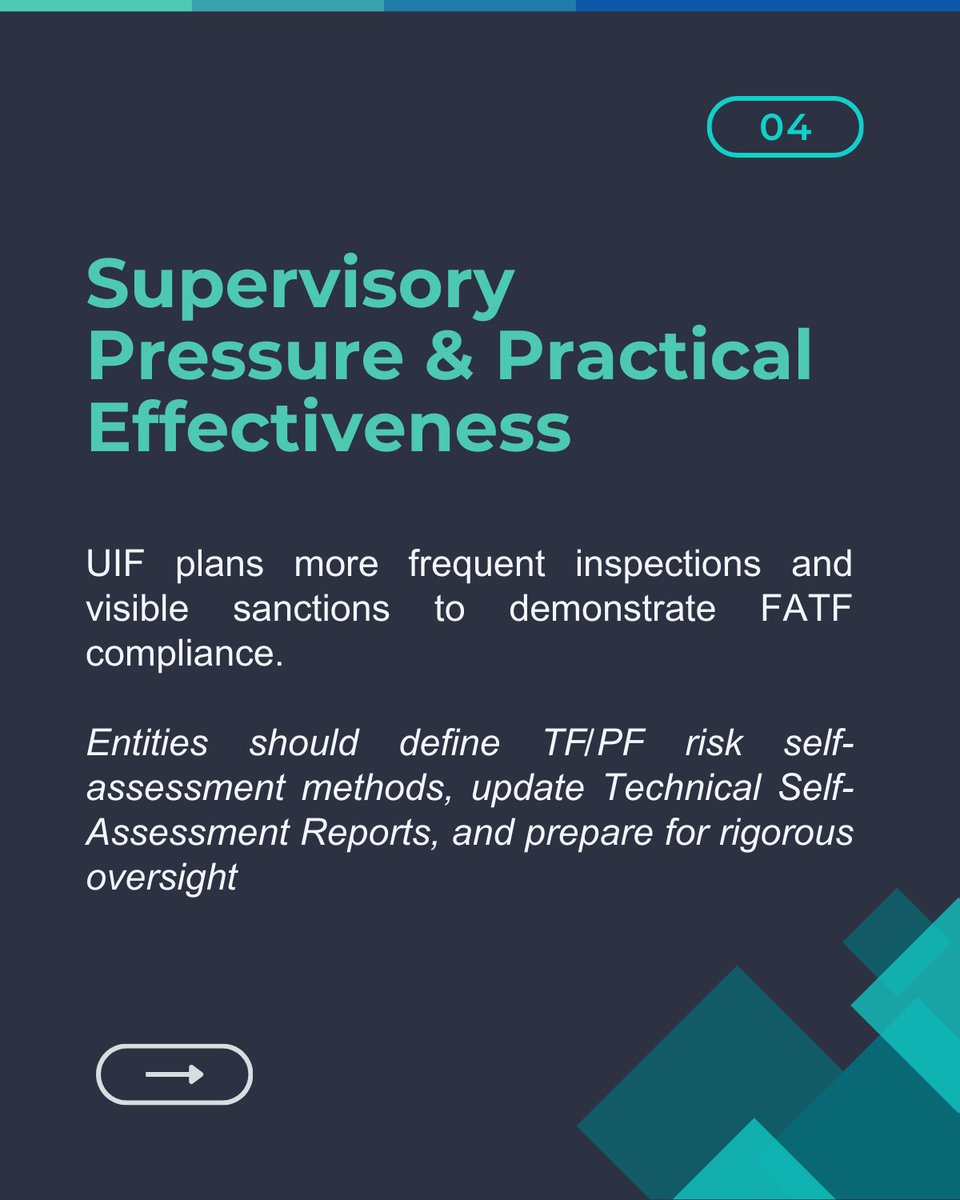 04

Supervisory Pressure & Practical Effectiveness

UIF plans more frequent inspections and visible sanctions to demonstrate FATF compliance.

Entities should define TF/PF risk self-assessment methods, update Technical Self-Assessment Reports, and prepare for rigorous oversight